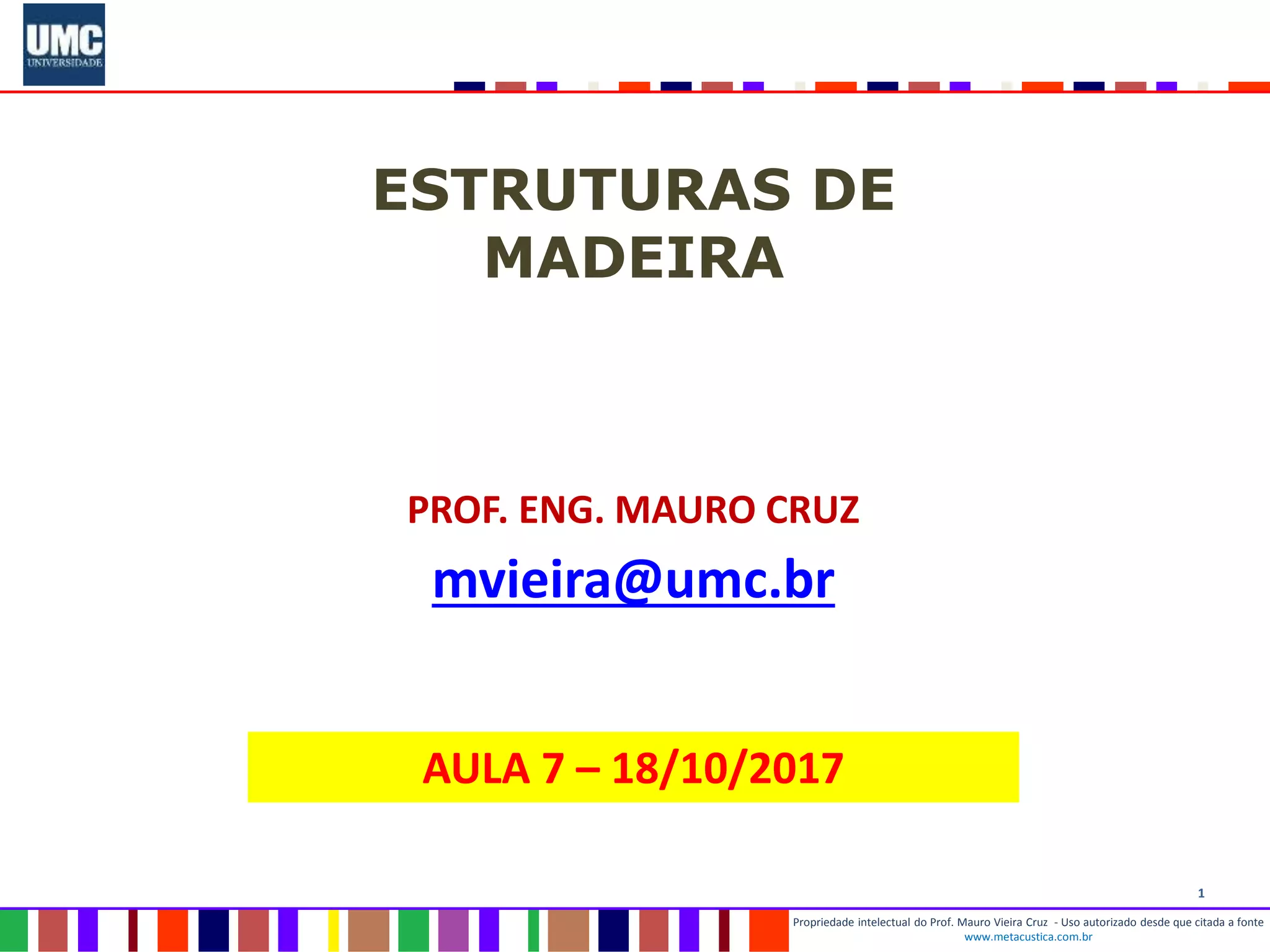 UMC
UNIVERSIDADE

ESTRUTURAS DE MADEIRA

PROF. ENG. MAURO CRUZ

mvieira@umc.br

AULA 7 – 18/10/2017

1

Propriedade intelectual do Prof. Mauro Vieira Cruz - Uso autorizado desde que citada a fonte
www.metacustica.com.br